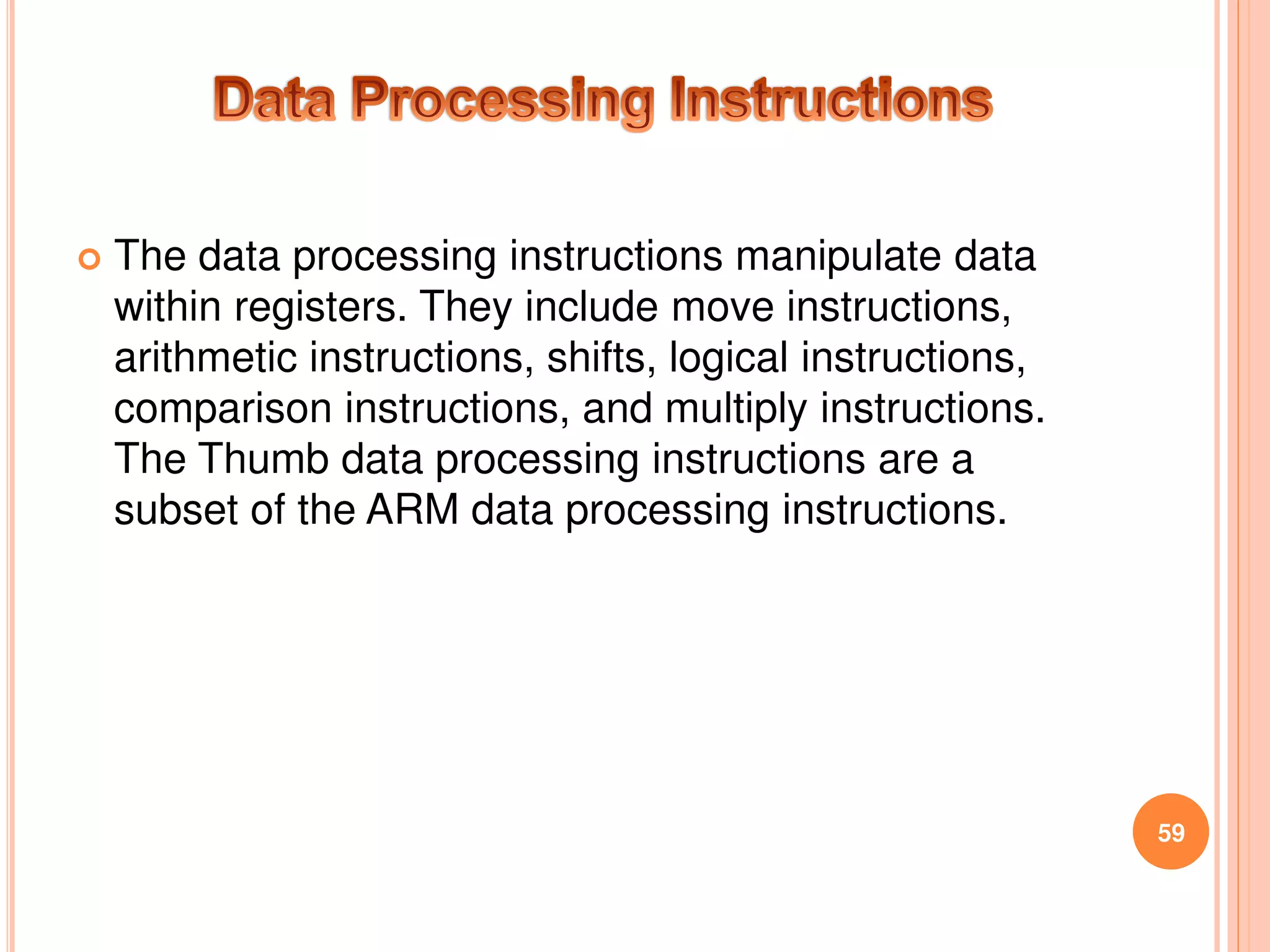 Data Processing Instructions

The data processing instructions manipulate data within registers. They include move instructions, arithmetic instructions, shifts, logical instructions, comparison instructions, and multiply instructions. The Thumb data processing instructions are a subset of the ARM data processing instructions.

59